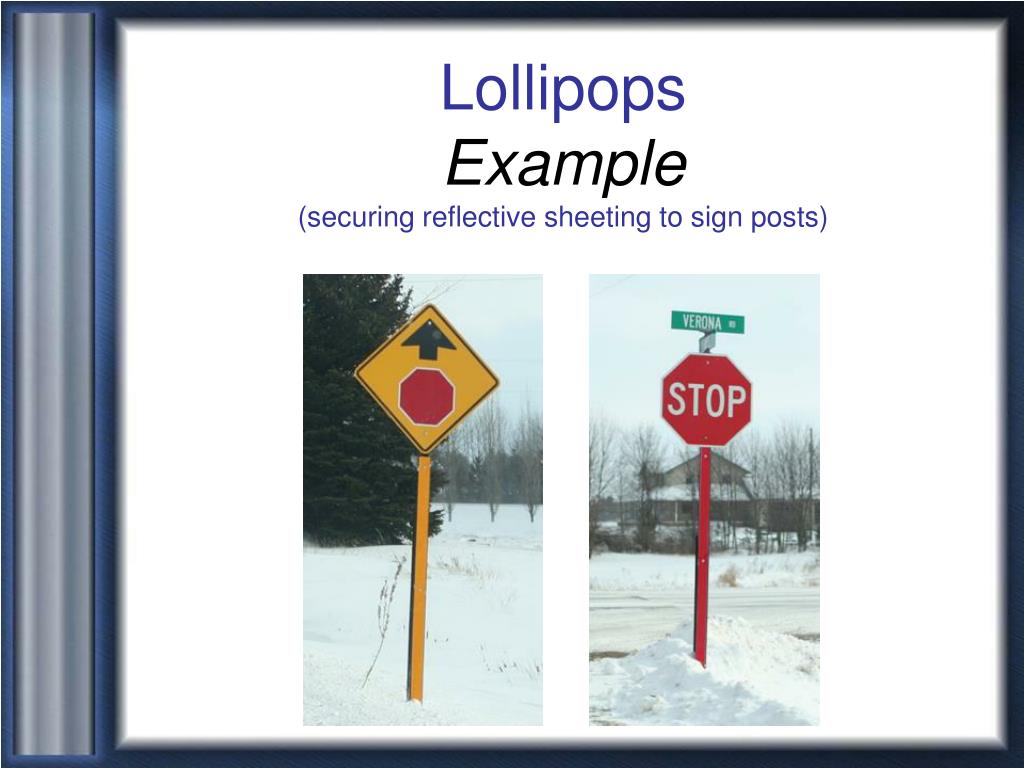 Lollipops
Example
(securing reflective sheeting to sign posts)

VERONA RD

STOP